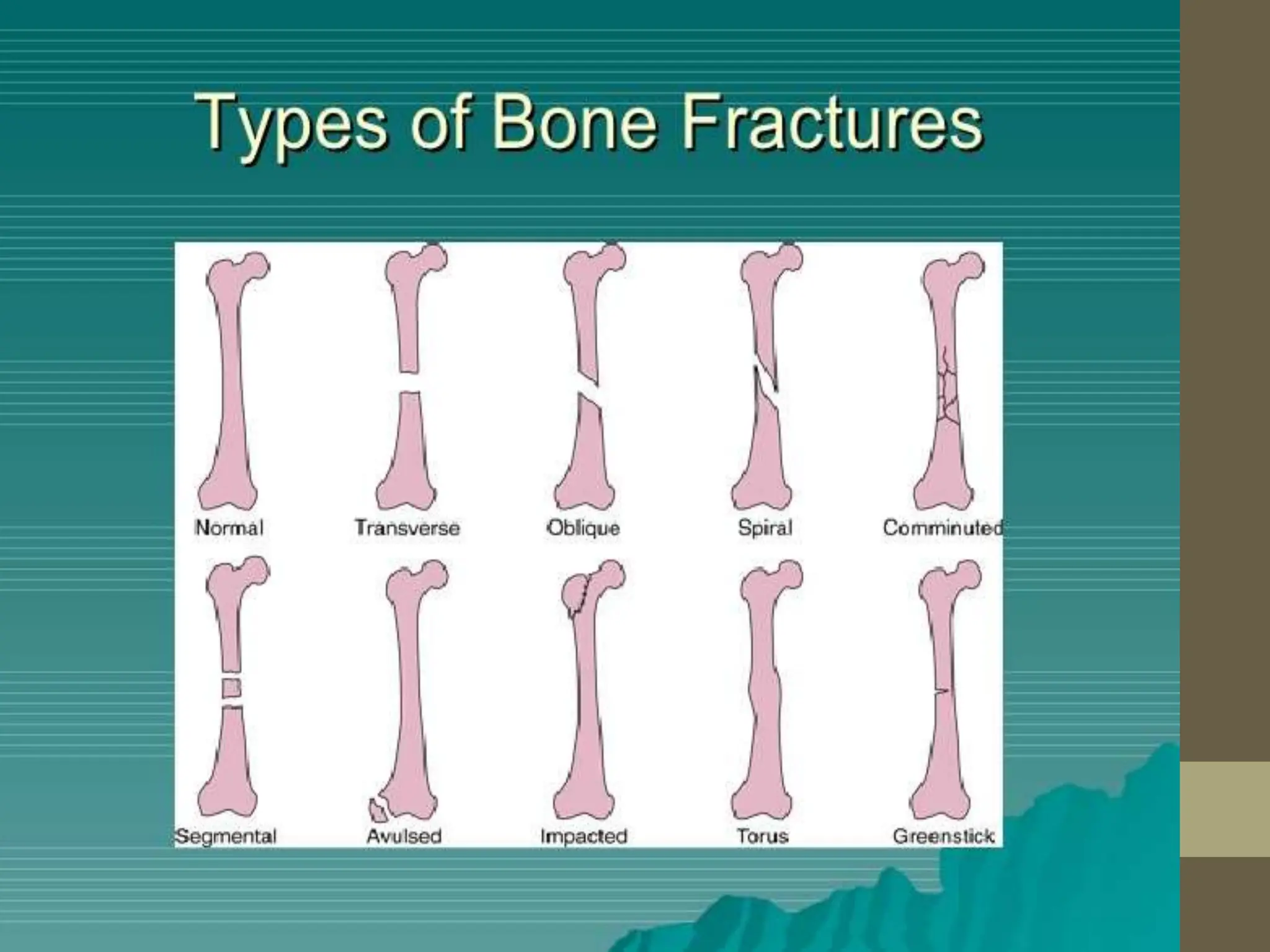 Types of Bone Fractures

Normal
Transverse
Oblique
Spiral
Comminuted

Segmental
Avulsed
Impacted
Torus
Greenstick